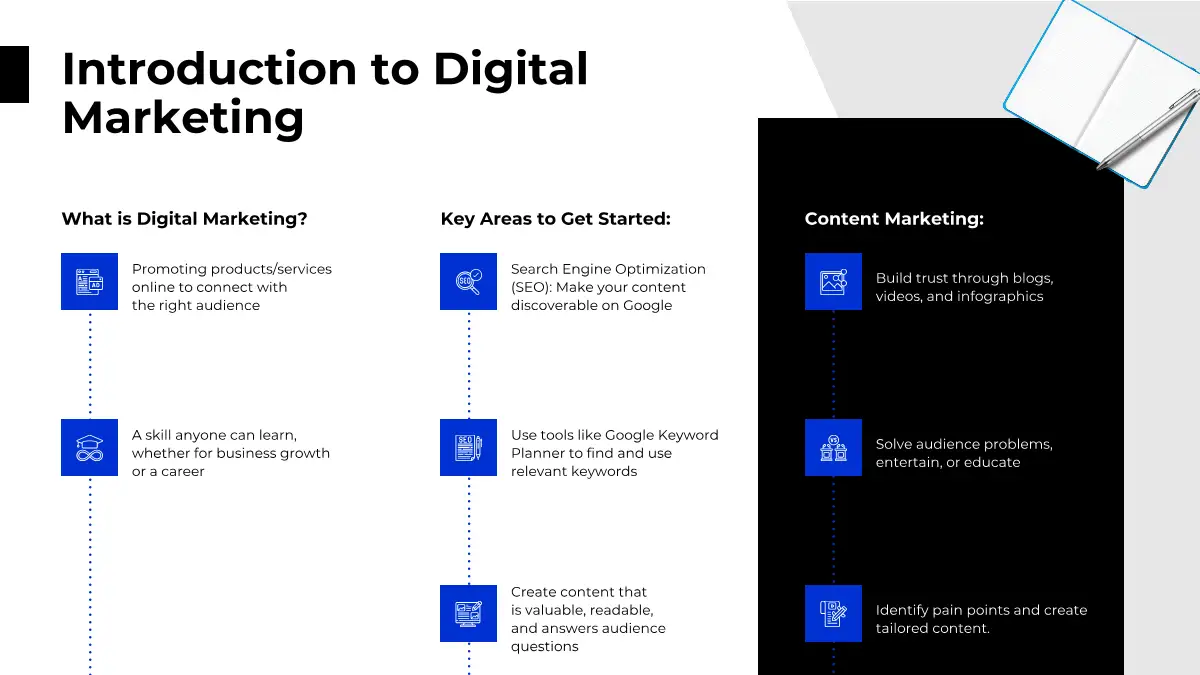 Introduction to Digital Marketing

What is Digital Marketing?

Promoting products/services online to connect with the right audience

A skill anyone can learn, whether for business growth or a career

Key Areas to Get Started:

Search Engine Optimization (SEO): Make your content discoverable on Google

Use tools like Google Keyword Planner to find and use relevant keywords

Create content that is valuable, readable, and answers audience questions

Content Marketing:

Build trust through blogs, videos, and infographics

Solve audience problems, entertain, or educate

Identify pain points and create tailored content.